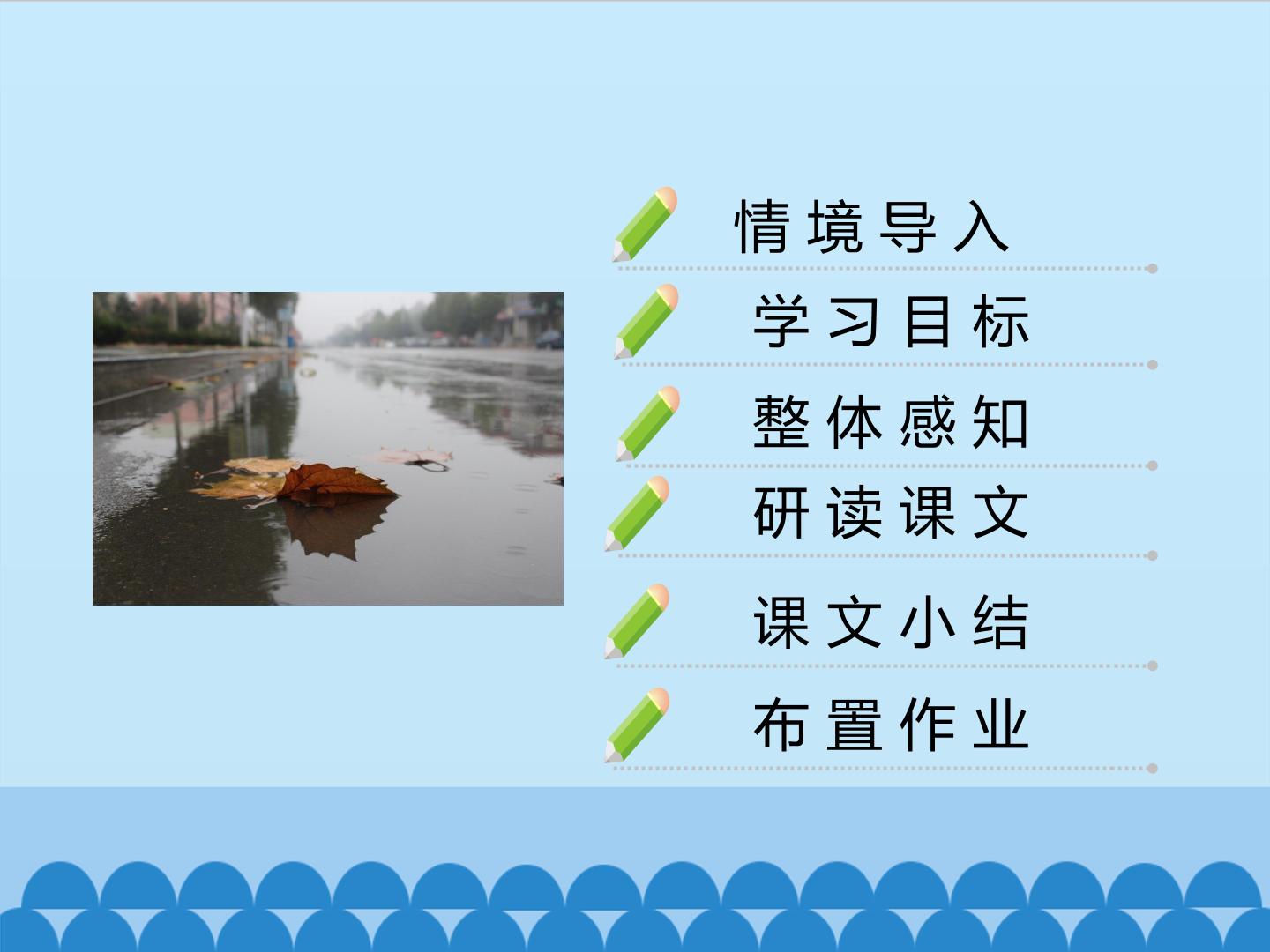 情境导入

学习目标

整体感知

研读课文

课文小结

布置作业